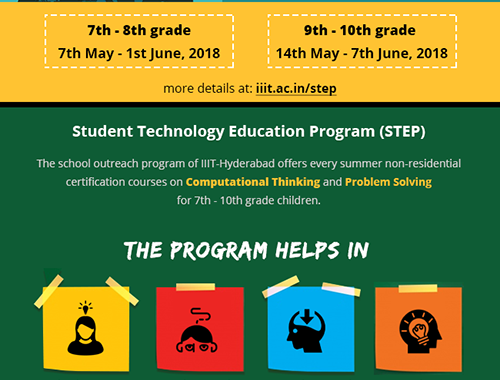 7th - 8th grade
7th May - 1st June, 2018

9th - 10th grade
14th May - 7th June, 2018

more details at: iiit.ac.in/step

Student Technology Education Program (STEP)

The school outreach program of IIIT-Hyderabad offers every summer non-residential certification courses on Computational Thinking and Problem Solving for 7th - 10th grade children.

THE PROGRAM HELPS IN